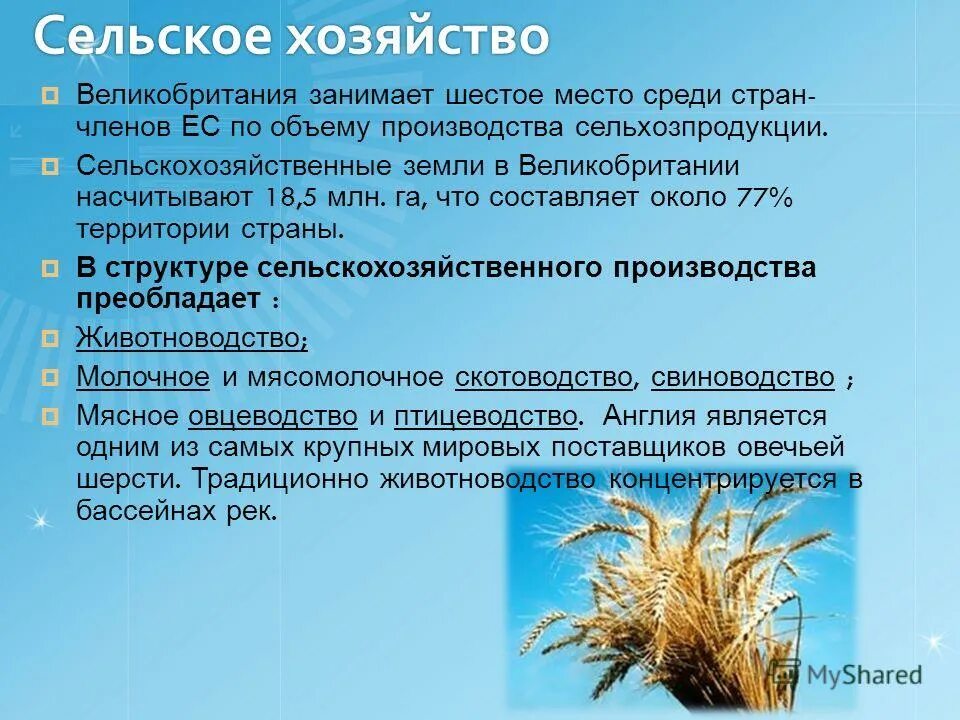 Сельское хозяйство

Великобритания занимает шестое место среди стран-членов ЕС по объему производства сельхозпродукции.

Сельскохозяйственные земли в Великобритании насчитывают 18,5 млн. га, что составляет около 77% территории страны.

В структуре сельскохозяйственного производства преобладает :

Животноводство;

Молочное и мясомолочное скотоводство, свиноводство ;

Мясное овцеводство и птицеводство. Англия является одним из самых крупных мировых поставщиков овечьей шерсти. Традиционно животноводство концентрируется в бассейнах рек.

MyShared